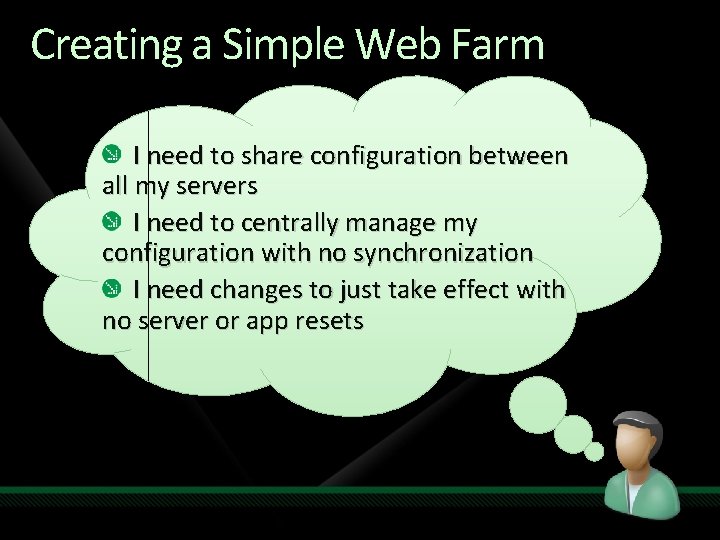 Creating a Simple Web Farm

I need to share configuration between all my servers

I need to centrally manage my configuration with no synchronization

I need changes to just take effect with no server or app resets